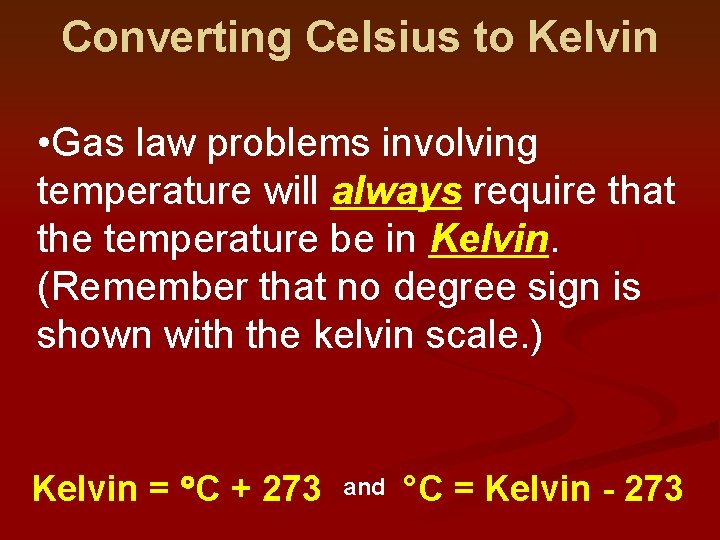 Converting Celsius to Kelvin

•Gas law problems involving temperature will always require that the temperature be in Kelvin. (Remember that no degree sign is shown with the kelvin scale.)

Kelvin = °C + 273 and °C = Kelvin - 273